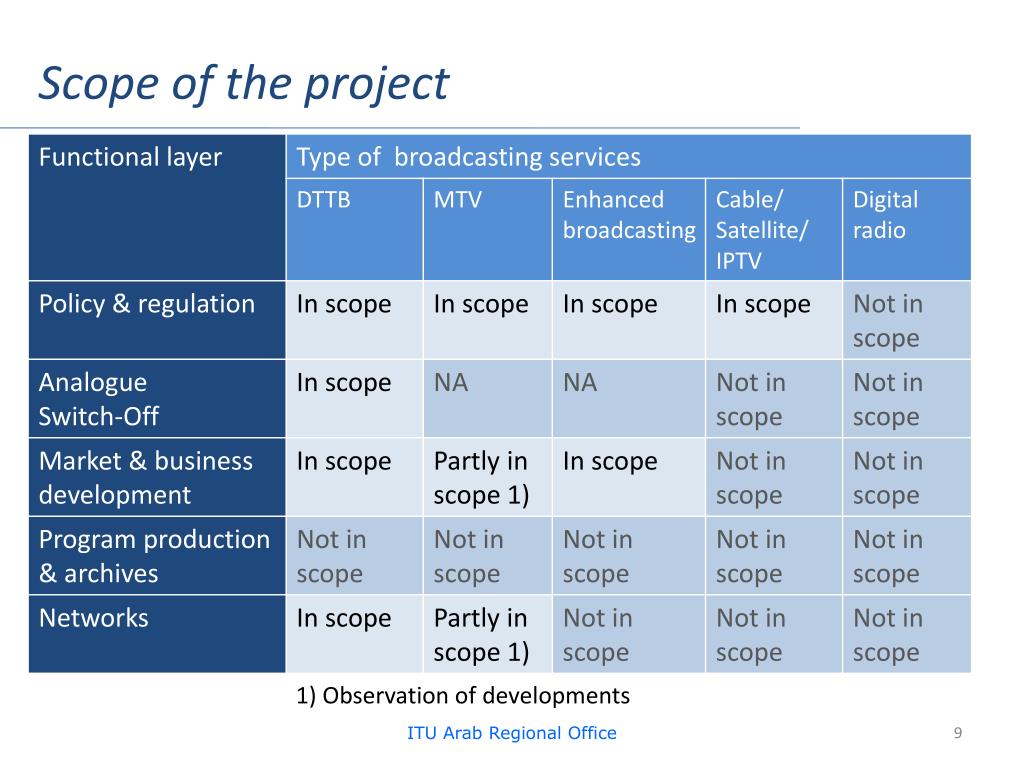 Scope of the project

| Functional layer | Type of broadcasting services | | | | |
|---|---|---|---|---|---|
| | DTTB | MTV | Enhanced broadcasting | Cable/ Satellite/ IPTV | Digital radio |
| Policy & regulation | In scope | In scope | In scope | In scope | Not in scope |
| Analogue Switch-Off | In scope | NA | NA | Not in scope | Not in scope |
| Market & business development | In scope | Partly in scope 1) | In scope | Not in scope | Not in scope |
| Program production & archives | Not in scope | Not in scope | Not in scope | Not in scope | Not in scope |
| Networks | In scope | Partly in scope 1) | Not in scope | Not in scope | Not in scope |

1) Observation of developments

ITU Arab Regional Office

9